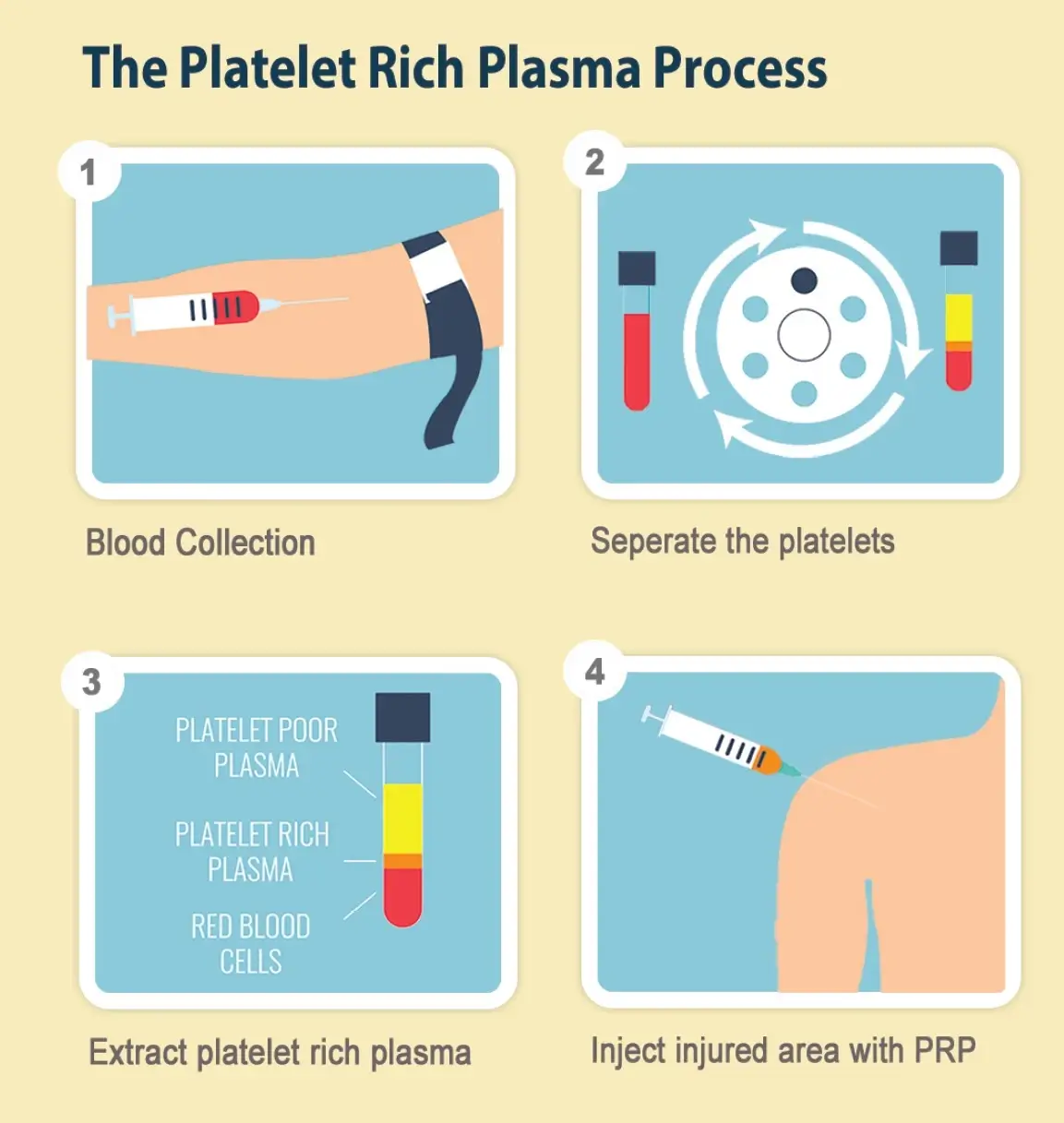 The Platelet Rich Plasma Process

1

Blood Collection

2

Seperate the platelets

3

PLATELET POOR PLASMA

PLATELET RICH PLASMA

RED BLOOD CELLS

Extract platelet rich plasma

4

Inject injured area with PRP